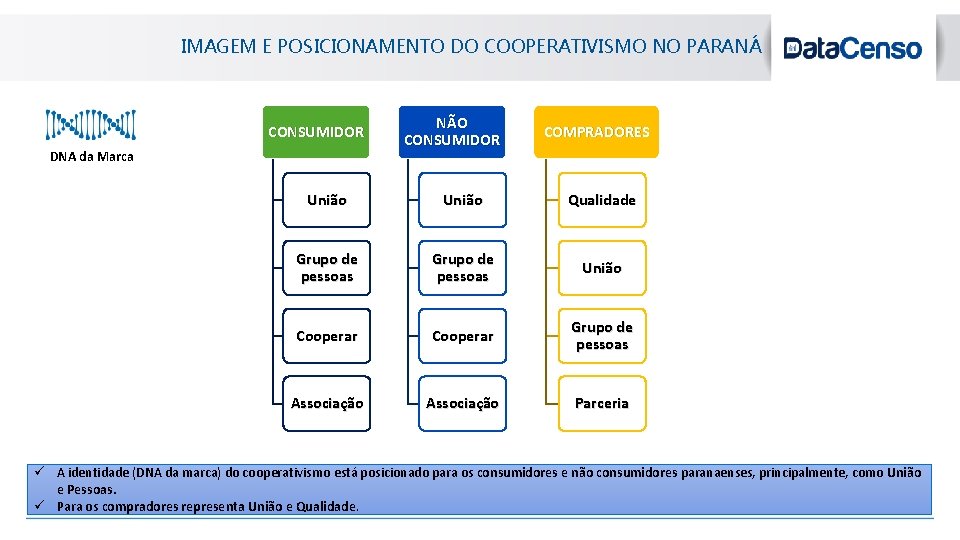 IMAGEM E POSICIONAMENTO DO COOPERATIVISMO NO PARANÁ

DataCenso

DNA da Marca

CONSUMIDOR

União

Grupo de pessoas

Cooperar

Associação

NÃO CONSUMIDOR

União

Grupo de pessoas

Cooperar

Associação

COMPRADORES

Qualidade

União

Grupo de pessoas

Parceria

✓ A identidade (DNA da marca) do cooperativismo está posicionado para os consumidores e não consumidores paranaenses, principalmente, como União e Pessoas.
✓ Para os compradores representa União e Qualidade.